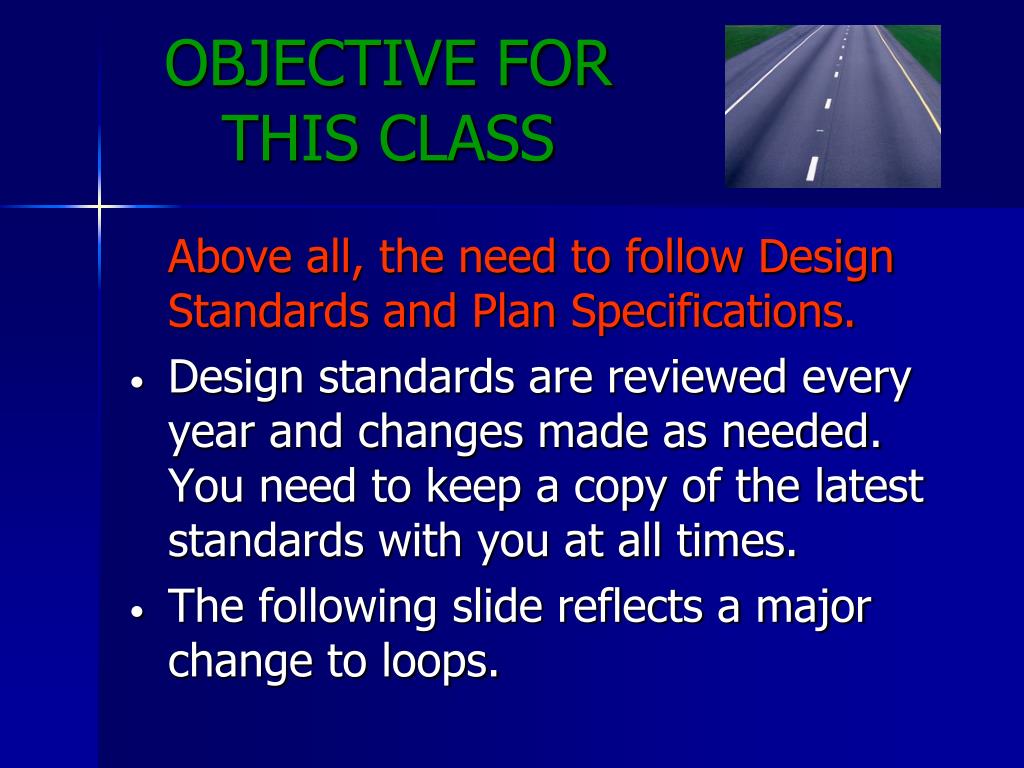 OBJECTIVE FOR THIS CLASS

Above all, the need to follow Design Standards and Plan Specifications.

• Design standards are reviewed every year and changes made as needed. You need to keep a copy of the latest standards with you at all times.
• The following slide reflects a major change to loops.